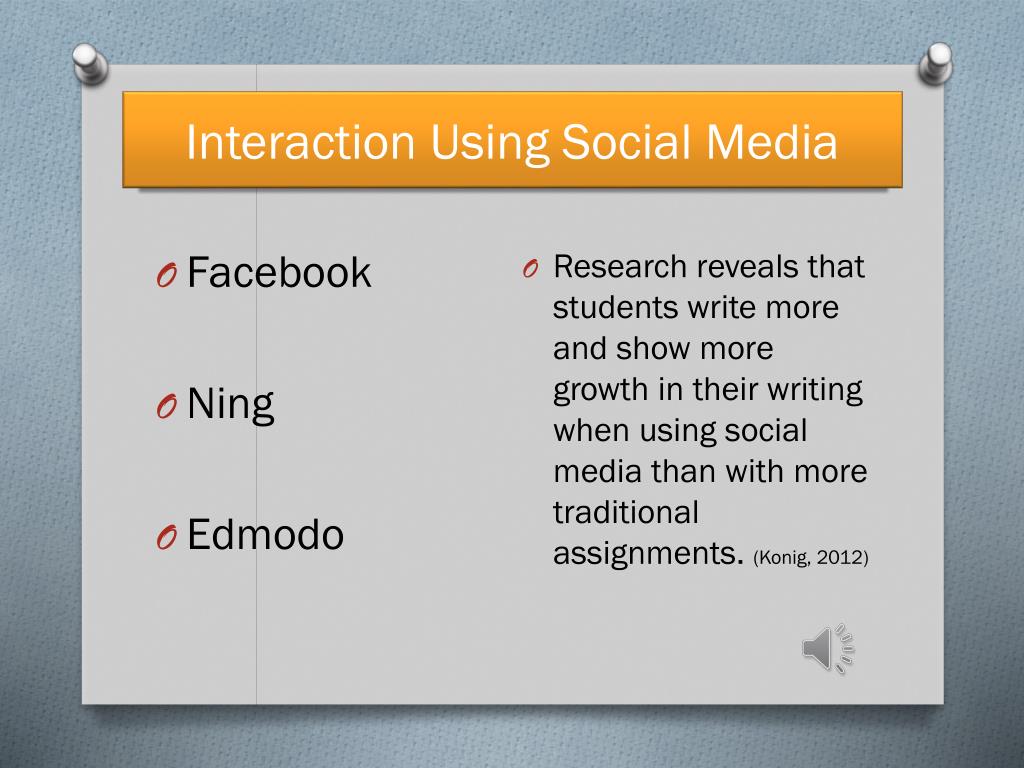 Interaction Using Social Media

O Facebook

O Ning

O Edmodo

O Research reveals that students write more and show more growth in their writing when using social media than with more traditional assignments. (Konig, 2012)